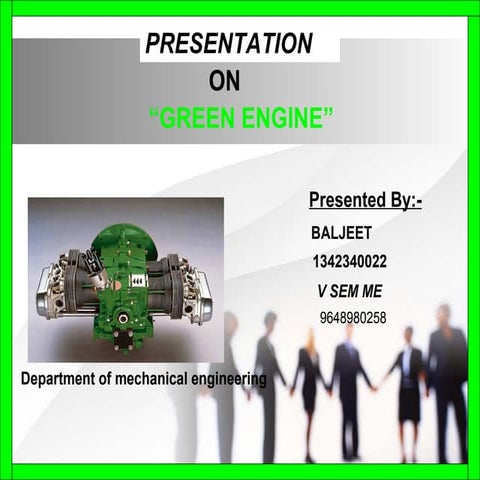 PRESENTATION

ON

“GREEN ENGINE”

Presented By:-

BALJEET

1342340022

V SEM ME

9648980258

Department of mechanical engineering